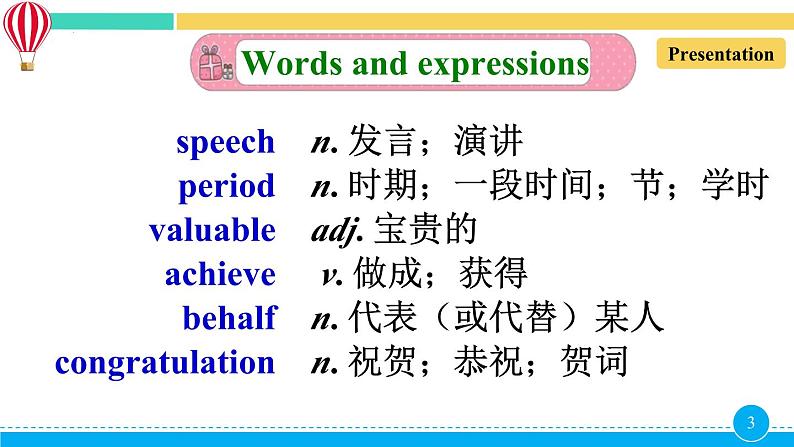 Words and expressions

Presentation

speech n. 发言；演讲
period n. 时期；一段时间；节；学时
valuable adj. 宝贵的
achieve v. 做成；获得
behalf n. 代表（或代替）某人
congratulation n. 祝贺；恭祝；贺词

3